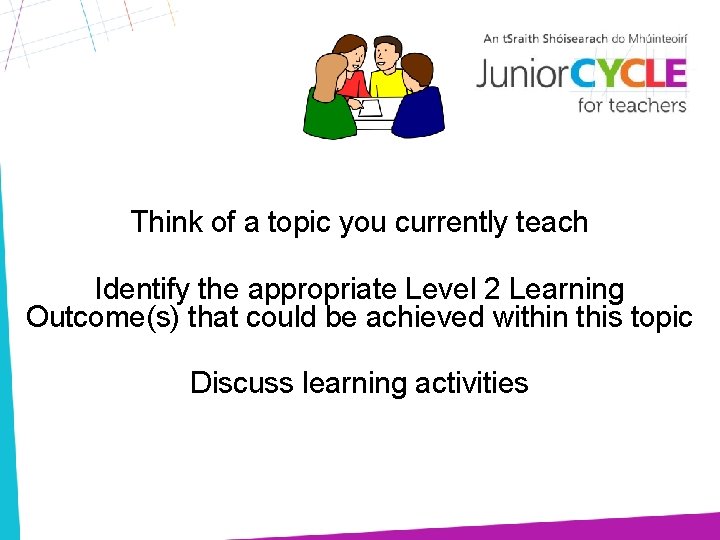 An tSraith Shóisearach do Mhúinteoirí
JuniorCYCLE
for teachers

Think of a topic you currently teach

Identify the appropriate Level 2 Learning Outcome(s) that could be achieved within this topic

Discuss learning activities